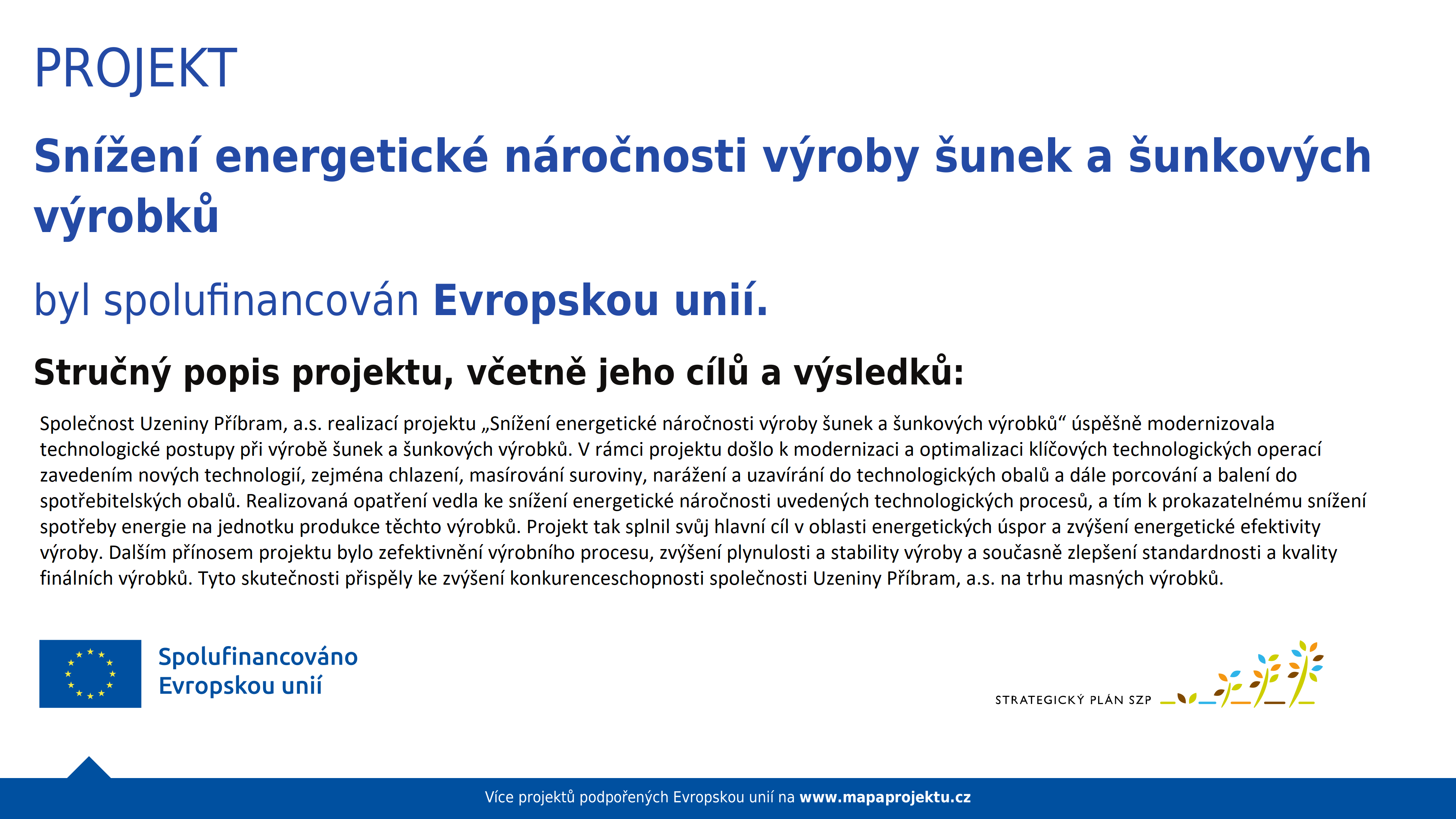 PROJEKT

Snížení energetické náročnosti výroby šunek a šunkových výrobků

byl spolufinancován Evropskou unií.

Stručný popis projektu, včetně jeho cílů a výsledků:

Společnost Uzeniny Příbram, a.s. realizací projektu „Snížení energetické náročnosti výroby šunek a šunkových výrobků“ úspěšně modernizovala technologické postupy při výrobě šunek a šunkových výrobků. V rámci projektu došlo k modernizaci a optimalizaci klíčových technologických operací zavedením nových technologií, zejména chlazení, masírování suroviny, narážení a uzavírání do technologických obalů a dále porcování a balení do spotřebitelských obalů. Realizovaná opatření vedla ke snížení energetické náročnosti uvedených technologických procesů, a tím k prokazatelnému snížení spotřeby energie na jednotku produkce těchto výrobků. Projekt tak splnil svůj hlavní cíl v oblasti energetických úspor a zvýšení energetické efektivity výroby. Dalším přínosem projektu bylo zefektivnění výrobního procesu, zvýšení plynulosti a stability výroby a současně zlepšení standardnosti a kvality finálních výrobků. Tyto skutečnosti přispěly ke zvýšení konkurenceschopnosti společnosti Uzeniny Příbram, a.s. na trhu masných výrobků.

Spolufinancováno Evropskou unií

STRATEGICKÝ PLÁN SZP

Více projektů podpořených Evropskou unií na www.mapaprojektu.cz